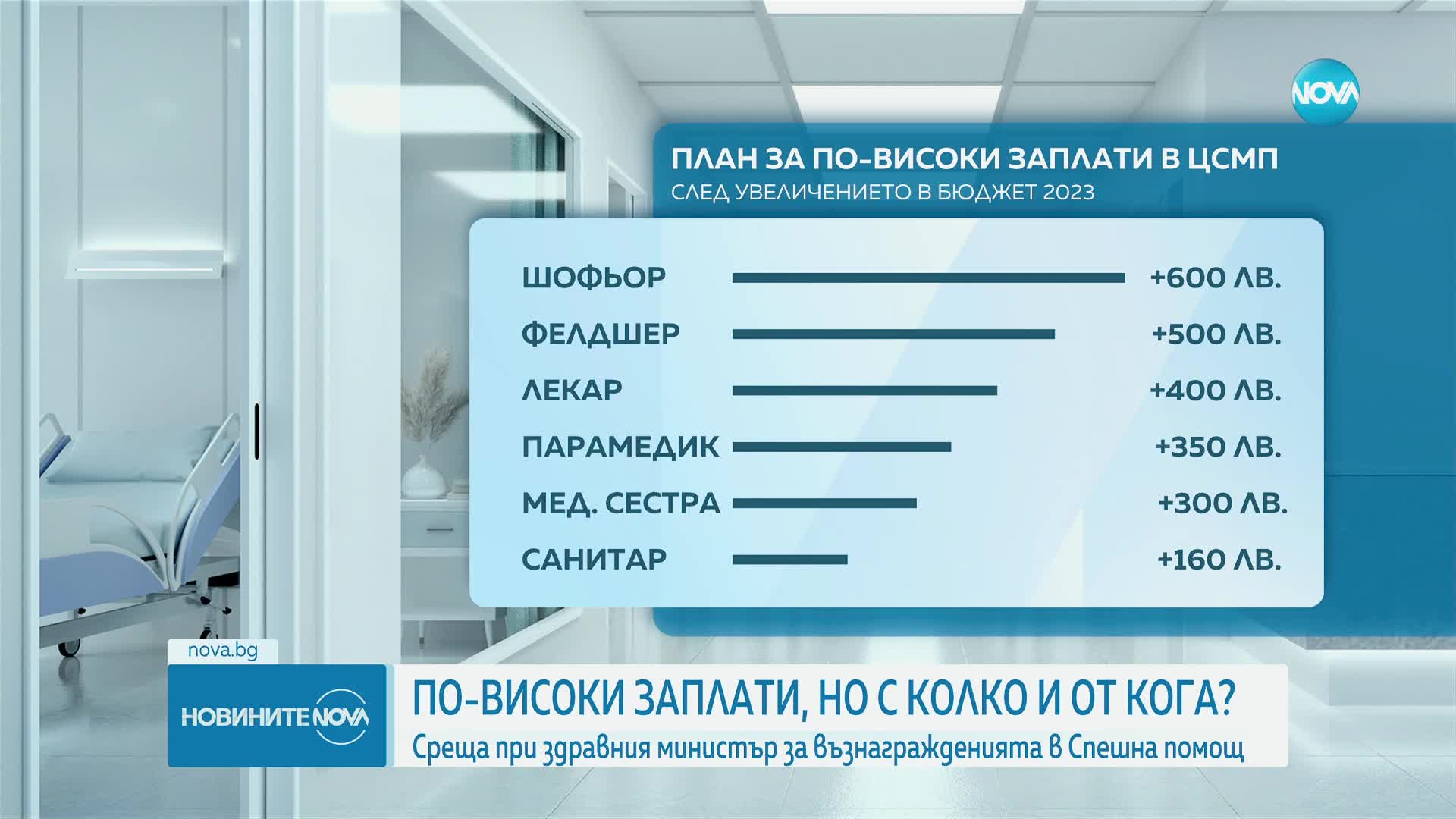 NOVA

ПЛАН ЗА ПО-ВИСОКИ ЗАПЛАТИ В ЦСМП
СЛЕД УВЕЛИЧЕНИЕТО В БЮДЖЕТ 2023

ШОФЬОР +600 ЛВ.
ФЕЛДШЕР +500 ЛВ.
ЛЕКАР +400 ЛВ.
ПАРАМЕДИК +350 ЛВ.
МЕД. СЕСТРА +300 ЛВ.
САНИТАР +160 ЛВ.

nova.bg
НОВИНИТЕ NOVA
ПО-ВИСОКИ ЗАПЛАТИ, НО С КОЛКО И ОТ КОГА?
Среща при здравния министър за възнагражденията в Спешна помощ